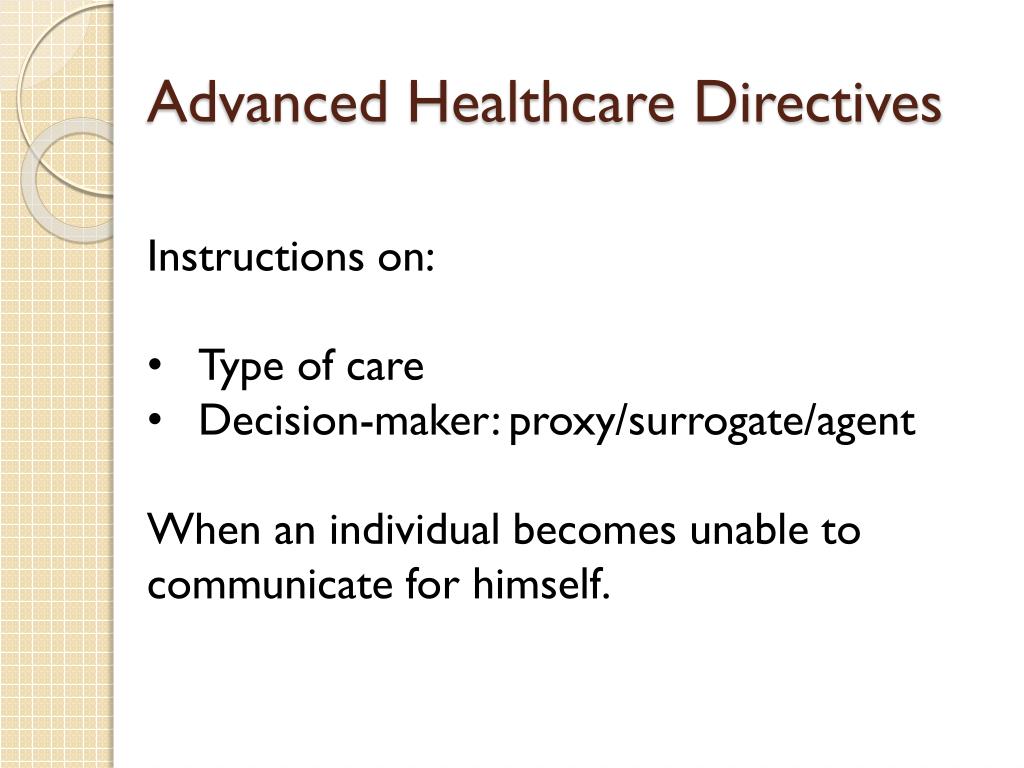 Advanced Healthcare Directives

Instructions on:

• Type of care
• Decision-maker: proxy/surrogate/agent

When an individual becomes unable to communicate for himself.